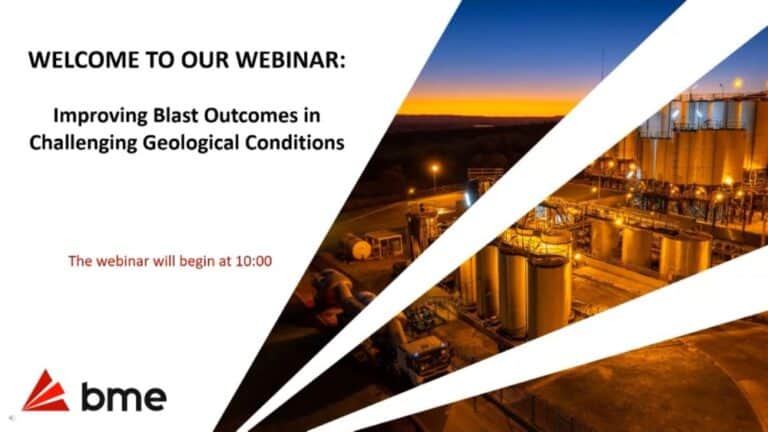 WELCOME TO OUR WEBINAR:

Improving Blast Outcomes in Challenging Geological Conditions

The webinar will begin at 10:00

bme